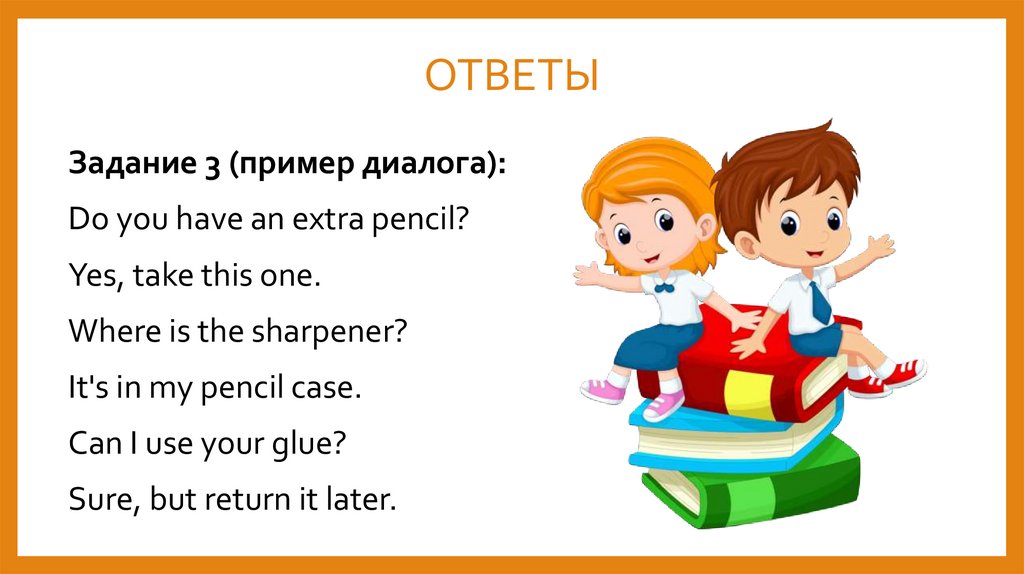 ОТВЕТЫ

Задание 3 (пример диалога):

Do you have an extra pencil?

Yes, take this one.

Where is the sharpener?

It's in my pencil case.

Can I use your glue?

Sure, but return it later.